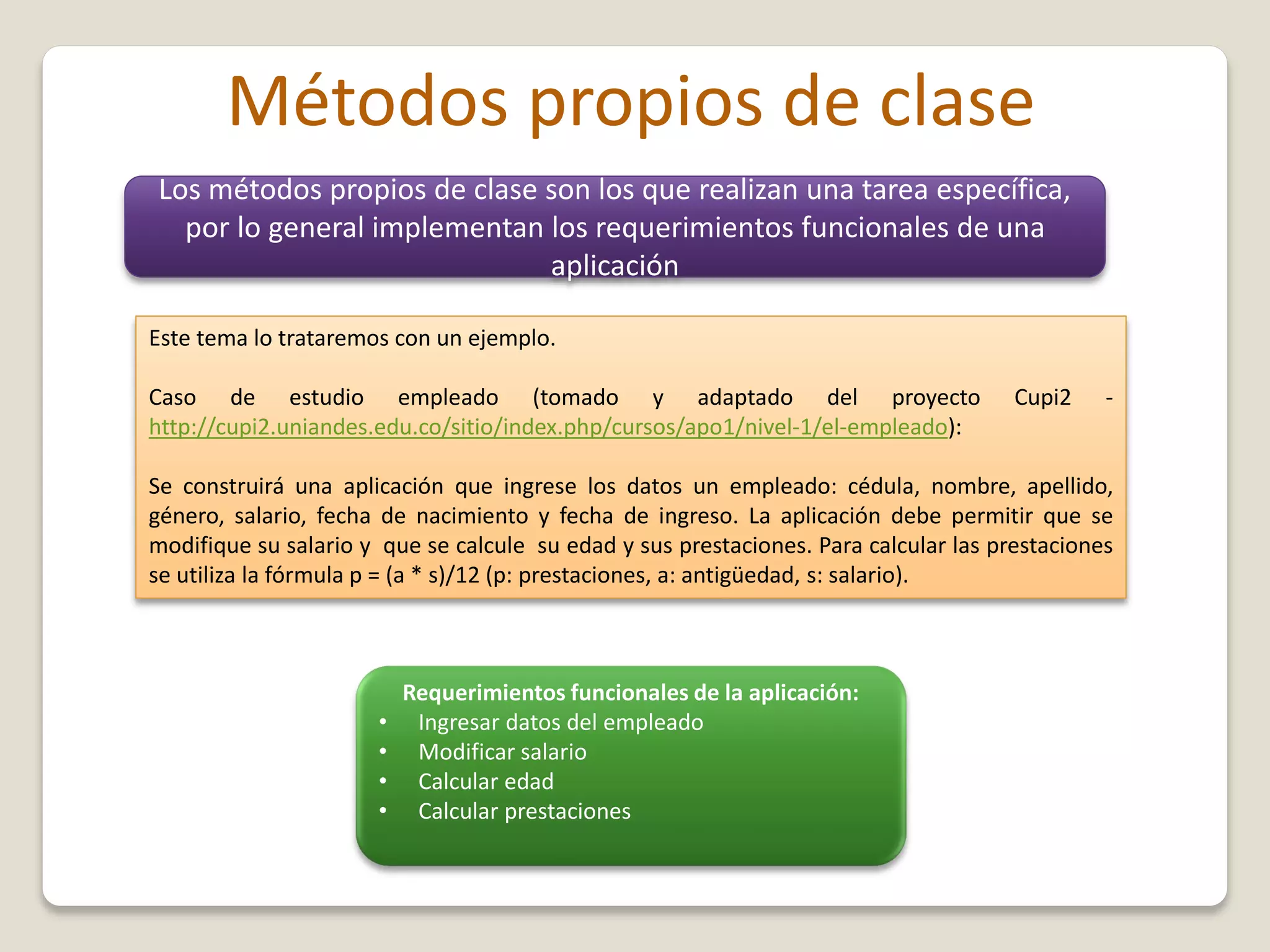 Métodos propios de clase

Los métodos propios de clase son los que realizan una tarea específica, por lo general implementan los requerimientos funcionales de una aplicación

Este tema lo trataremos con un ejemplo.

Caso de estudio empleado (tomado y adaptado del proyecto Cupi2 - http://cupi2.uniandes.edu.co/sitio/index.php/cursos/apo1/nivel-1/el-empleado):

Se construirá una aplicación que ingrese los datos un empleado: cédula, nombre, apellido, género, salario, fecha de nacimiento y fecha de ingreso. La aplicación debe permitir que se modifique su salario y que se calcule su edad y sus prestaciones. Para calcular las prestaciones se utiliza la fórmula p = (a * s)/12 (p: prestaciones, a: antigüedad, s: salario).

Requerimientos funcionales de la aplicación:
• Ingresar datos del empleado
• Modificar salario
• Calcular edad
• Calcular prestaciones